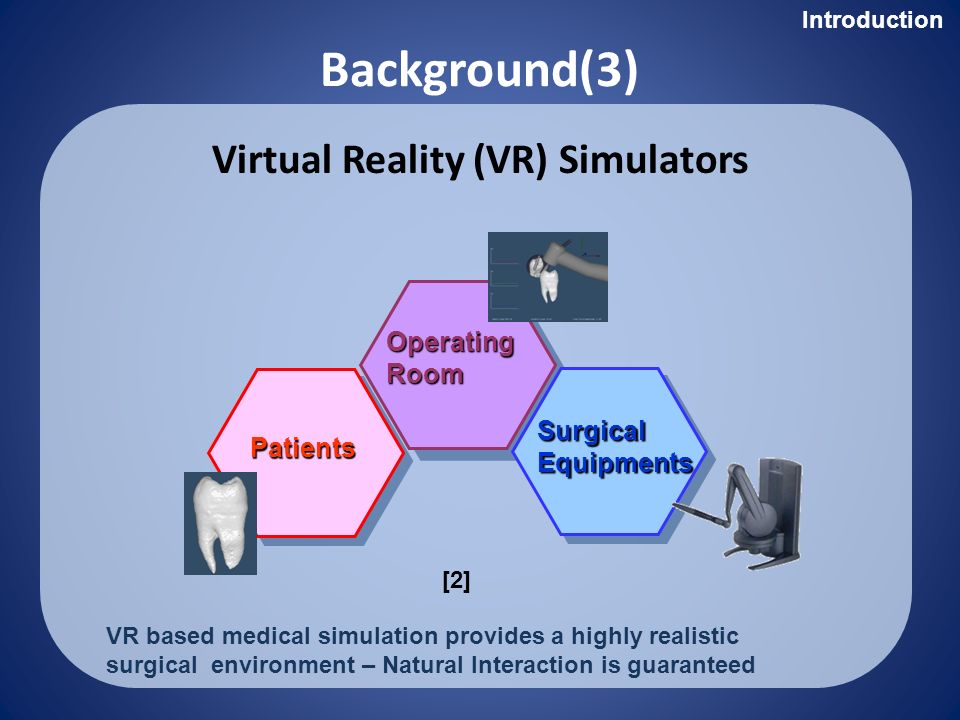 Introduction

Background(3)

Virtual Reality (VR) Simulators

Operating Room

Patients

Surgical Equipments

[2]

VR based medical simulation provides a highly realistic surgical environment – Natural Interaction is guaranteed